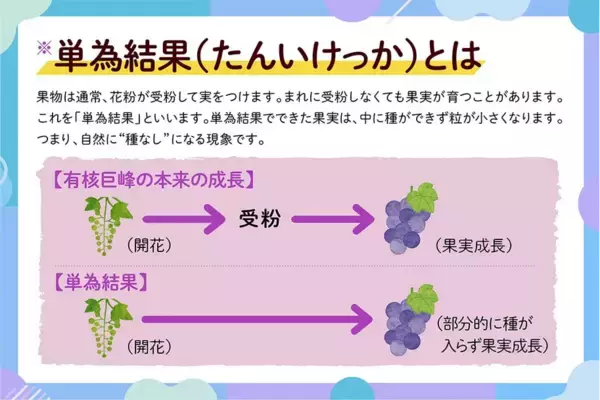 ※単為結果（たんいけっか）とは

果物は通常、花粉が受粉して実をつけます。まれに受粉しなくても果実が育つことがあります。これを「単為結果」といいます。単為結果でできた果実は、中に種ができず粒が小さくなります。つまり、自然に“種なし”になる現象です。

【有核巨峰の本来の成長】

（開花）

受粉

（果実成長）

【単為結果】

（開花）

（部分的に種が入らず果実成長）